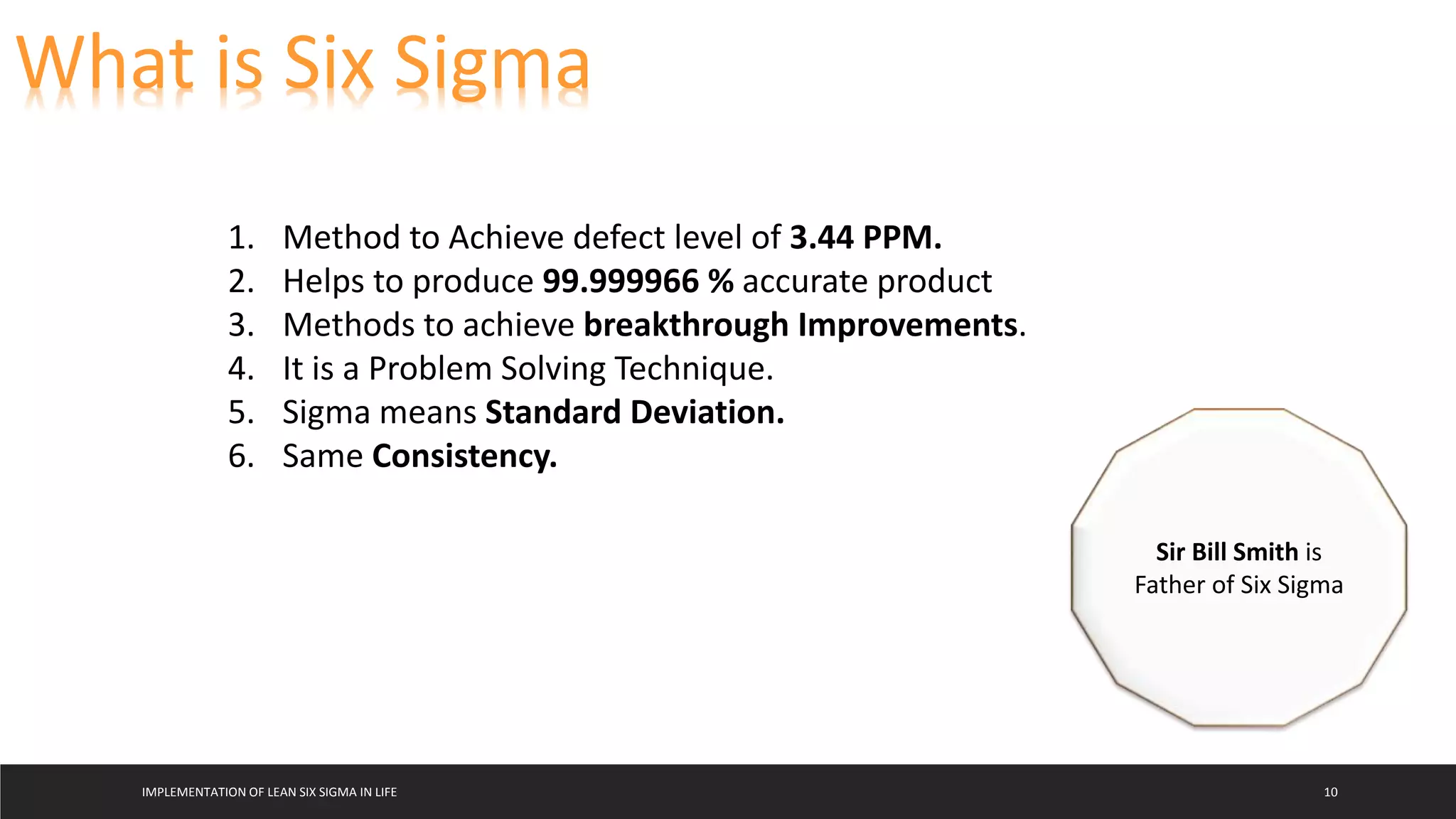 What is Six Sigma

1. Method to Achieve defect level of 3.44 PPM.
2. Helps to produce 99.999966 % accurate product
3. Methods to achieve breakthrough Improvements.
4. It is a Problem Solving Technique.
5. Sigma means Standard Deviation.
6. Same Consistency.

Sir Bill Smith is Father of Six Sigma

IMPLEMENTATION OF LEAN SIX SIGMA IN LIFE

10